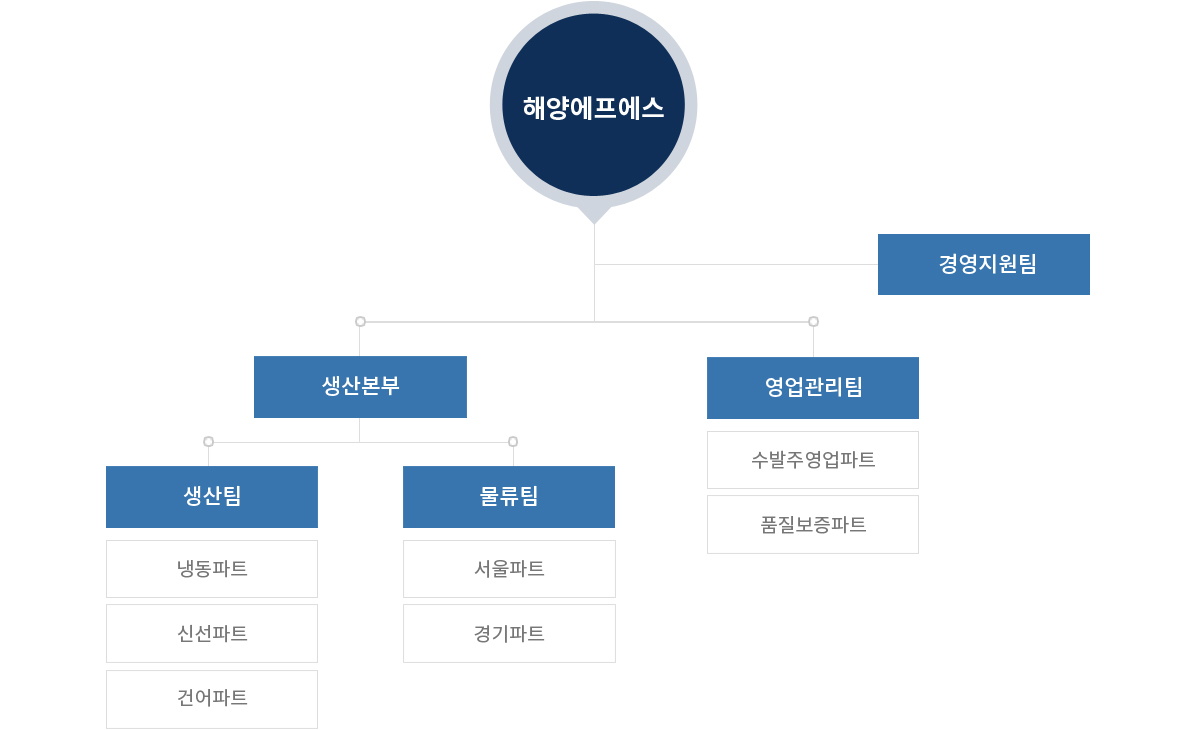 해양에프에스

경영지원팀

생산본부

영업관리팀

생산팀

물류팀

수발주영업파트

품질보증파트

냉동파트

신선파트

건어파트

서울파트

경기파트